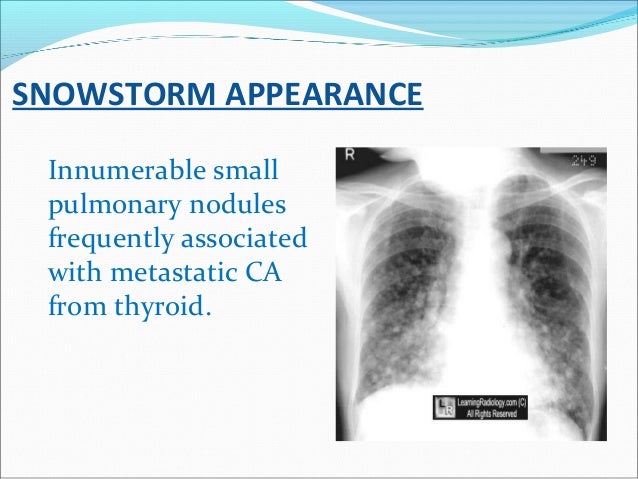 SNOWSTORM APPEARANCE

Innumerable small pulmonary nodules frequently associated with metastatic CA from thyroid.

R

249

LR LearningRadiology.com (C) All Rights Reserved